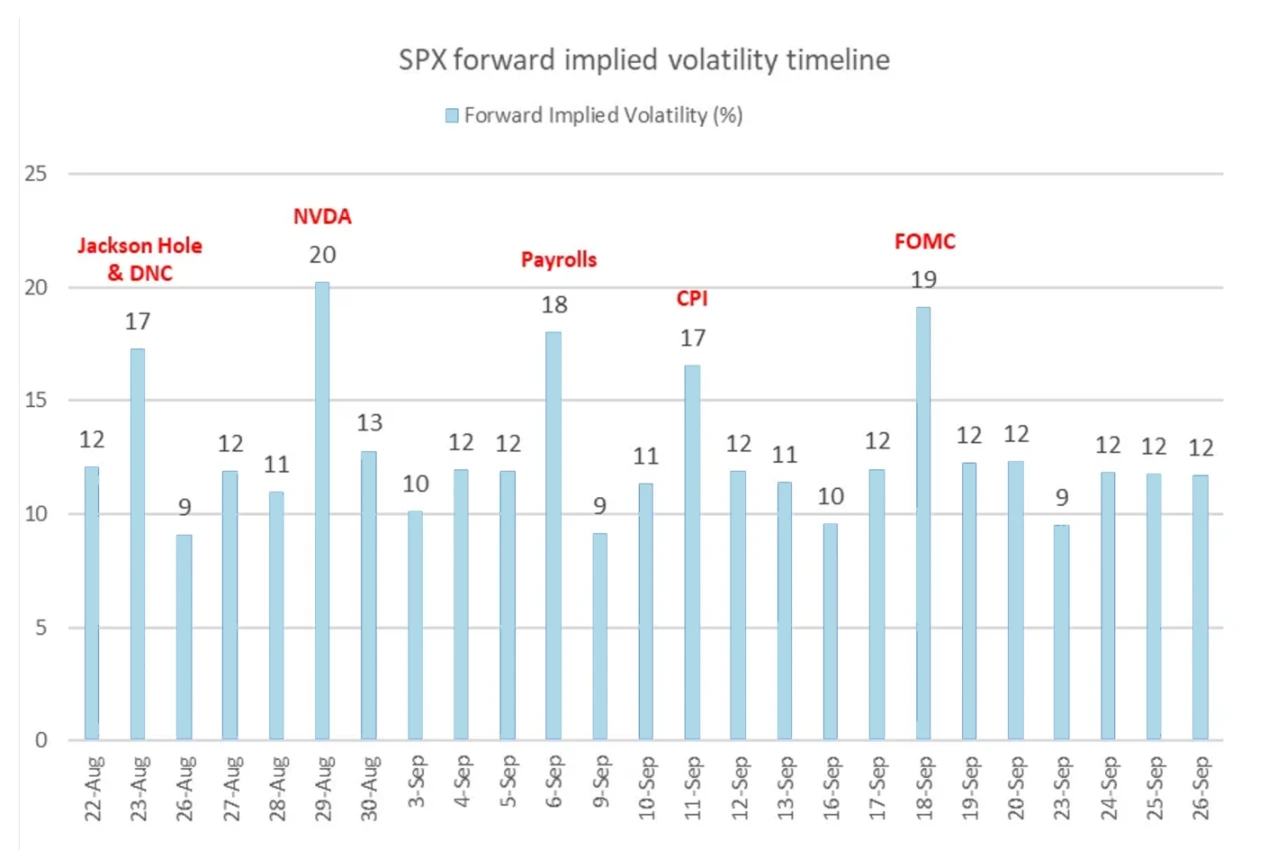 SPX forward implied volatility timeline

Forward Implied Volatility (%)

25
20
15
10
5
0

Jackson Hole & DNC
NVDA
Payrolls
CPI
FOMC

12
17
9
12
11
20
13
10
12
12
18
9
11
17
12
11
10
12
19
12
12
9
12
12
12

22-Aug
23-Aug
26-Aug
27-Aug
28-Aug
29-Aug
30-Aug
3-Sep
4-Sep
5-Sep
6-Sep
9-Sep
10-Sep
11-Sep
12-Sep
13-Sep
16-Sep
17-Sep
18-Sep
19-Sep
20-Sep
23-Sep
24-Sep
25-Sep
26-Sep